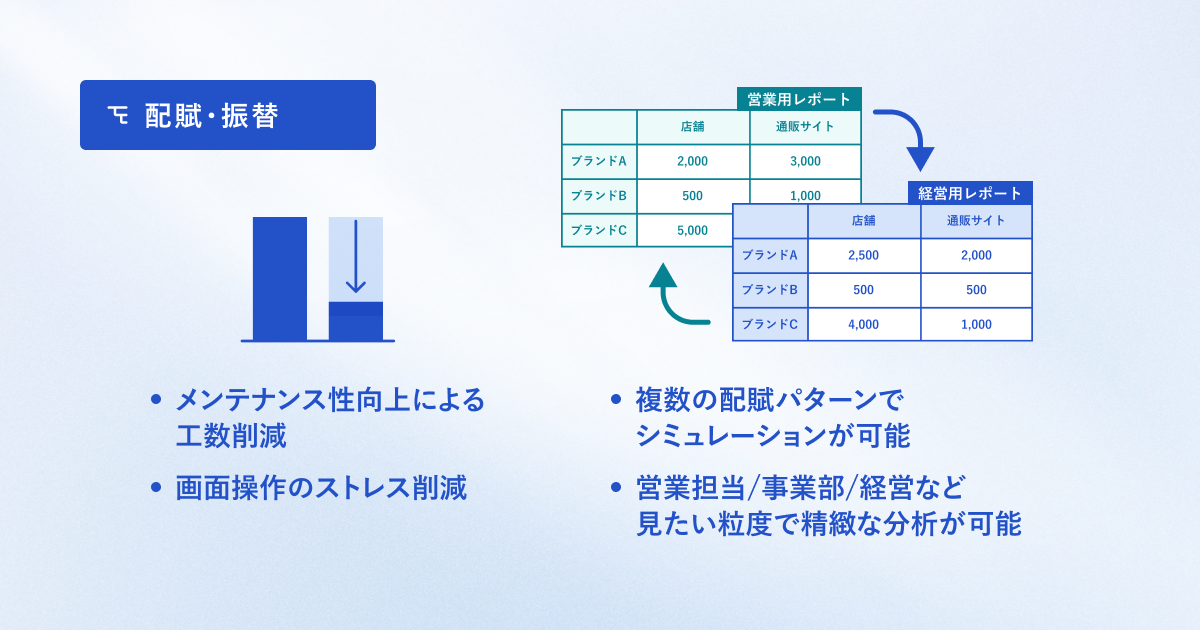 配賦・振替

営業用レポート

| | 店舗 | 通販サイト |
|---|---|---|
| ブランドA | 2,000 | 3,000 |
| ブランドB | 500 | 1,000 |
| ブランドC | 5,000 | |

経営用レポート

| | 店舗 | 通販サイト |
|---|---|---|
| ブランドA | 2,500 | 2,000 |
| ブランドB | 500 | 500 |
| ブランドC | 4,000 | 1,000 |

• メンテナンス性向上による工数削減

• 画面操作のストレス削減

• 複数の配賦パターンでシミュレーションが可能

• 営業担当/事業部/経営など見たい粒度で精緻な分析が可能